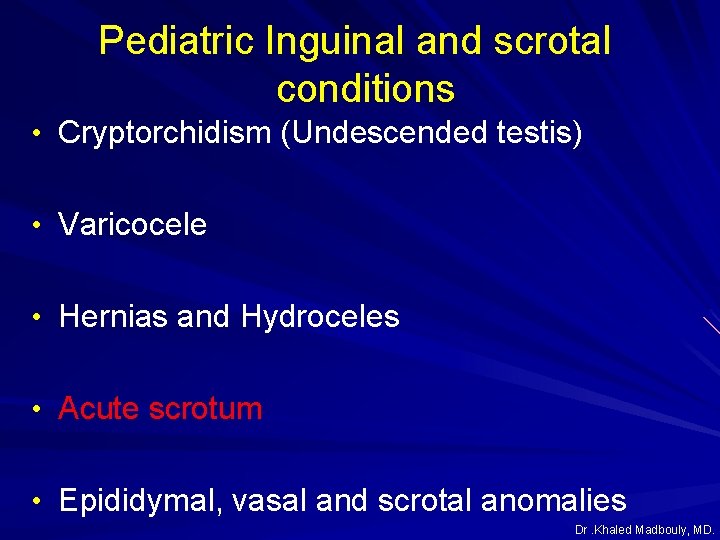 Pediatric Inguinal and scrotal conditions

• Cryptorchidism (Undescended testis)

• Varicocele

• Hernias and Hydroceles

• Acute scrotum

• Epididymal, vasal and scrotal anomalies

Dr .Khaled Madbouly, MD.